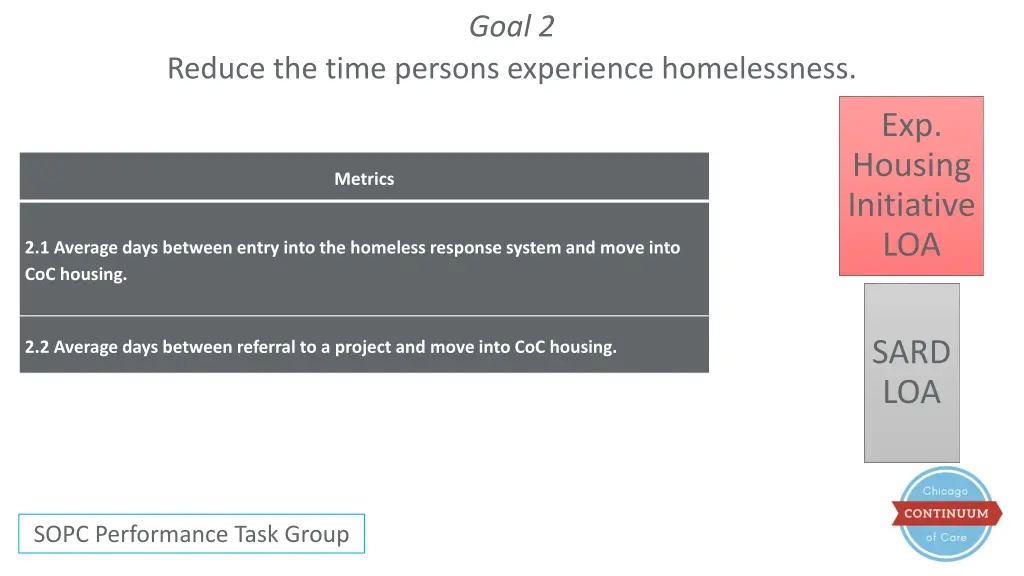 Goal 2

Reduce the time persons experience homelessness.

| Metrics |
|---|
| 2.1 Average days between entry into the homeless response system and move into CoC housing. |
| 2.2 Average days between referral to a project and move into CoC housing. |

Exp. Housing Initiative LOA

SARD LOA

SOPC Performance Task Group

Chicago CONTINUUM of Care